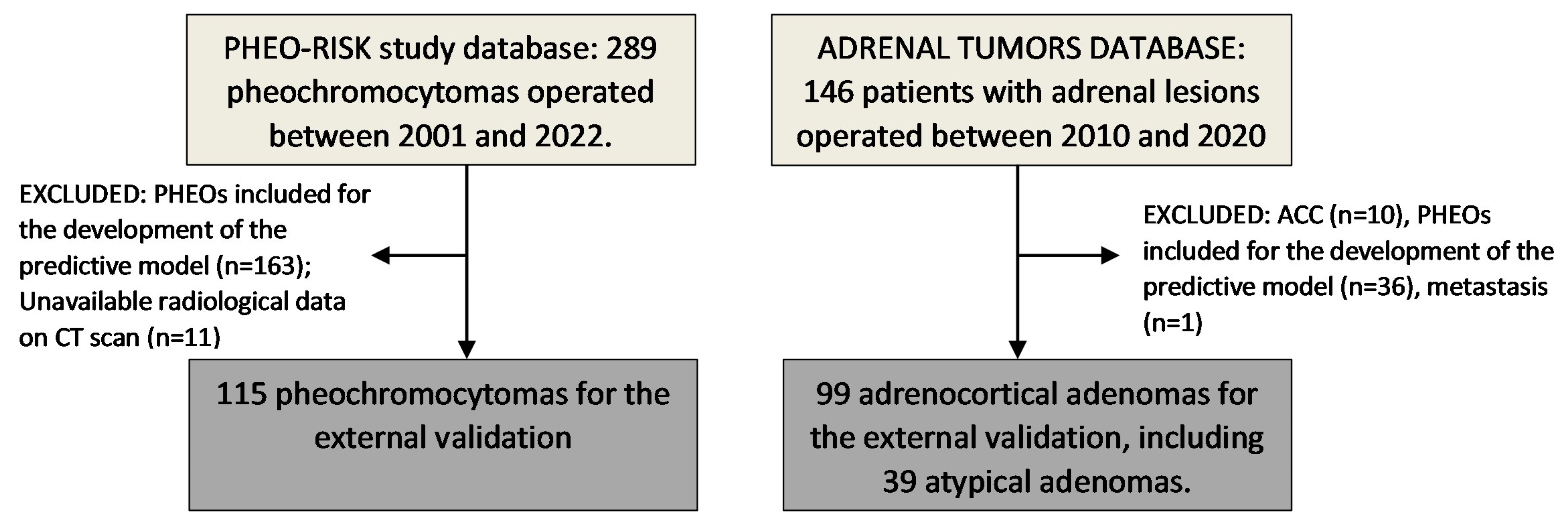 PHEO-RISK study database: 289 pheochromocytomas operated between 2001 and 2022.

EXCLUDED: PHEOs included for the development of the predictive model (n=163); Unavailable radiological data on CT scan (n=11)

115 pheochromocytomas for the external validation

ADRENAL TUMORS DATABASE: 146 patients with adrenal lesions operated between 2010 and 2020

EXCLUDED: ACC (n=10), PHEOs included for the development of the predictive model (n=36), metastasis (n=1)

99 adrenocortical adenomas for the external validation, including 39 atypical adenomas.